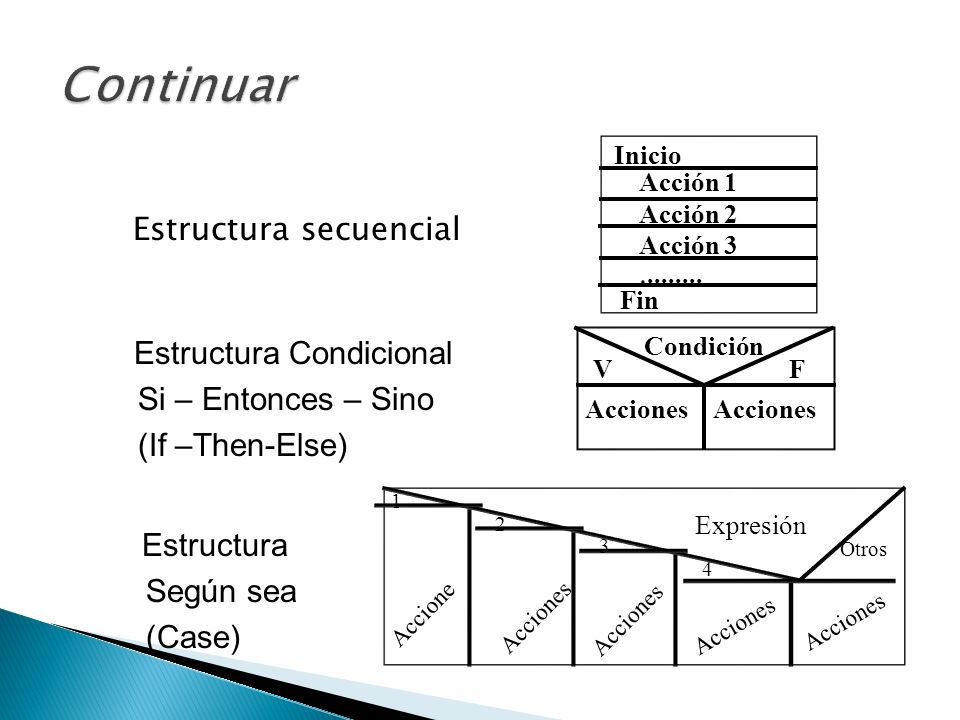 Continuar

Estructura secuencial

Inicio
Acción 1
Acción 2
Acción 3
.........
Fin

Estructura Condicional
Si – Entonces – Sino
(If –Then-Else)

Condición
V
F
Acciones
Acciones

Estructura
Según sea
(Case)

1
2
3
4
Expresión
Otros
Accione
Acciones
Acciones
Acciones
Acciones